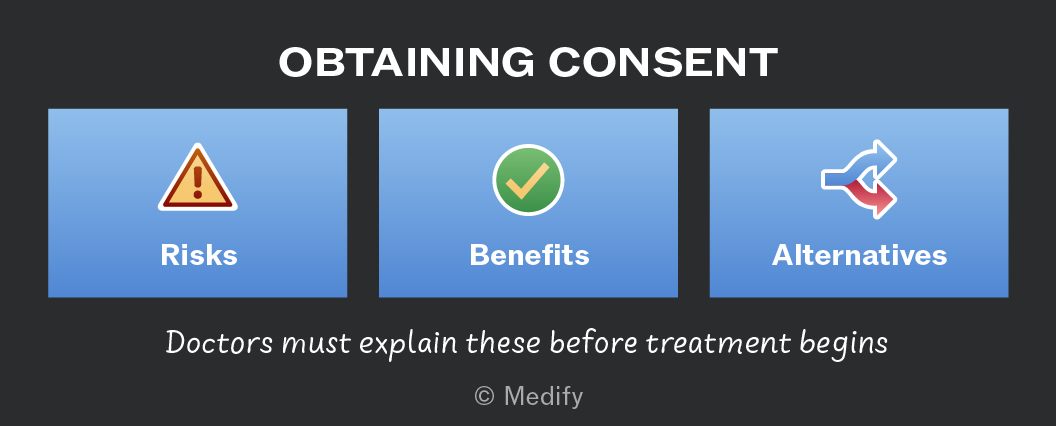 OBTAINING CONSENT

Risks

Benefits

Alternatives

Doctors must explain these before treatment begins

© Medify